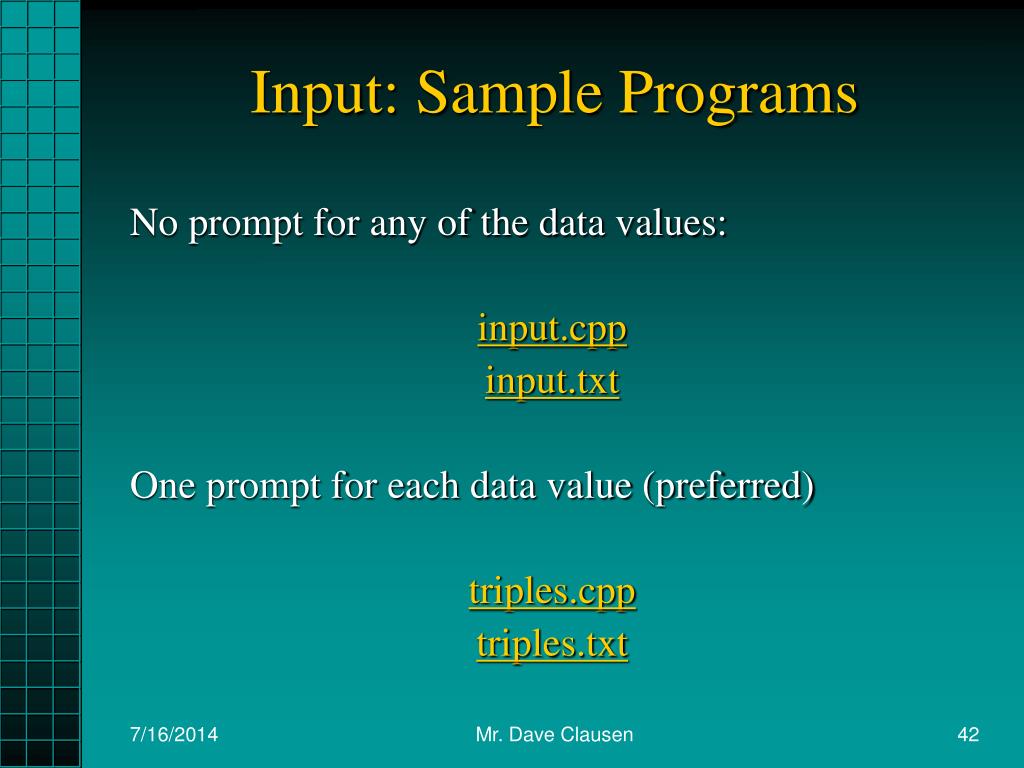 Input: Sample Programs

No prompt for any of the data values:

input.cpp
input.txt

One prompt for each data value (preferred)

triples.cpp
triples.txt

7/16/2014

Mr. Dave Clausen

42